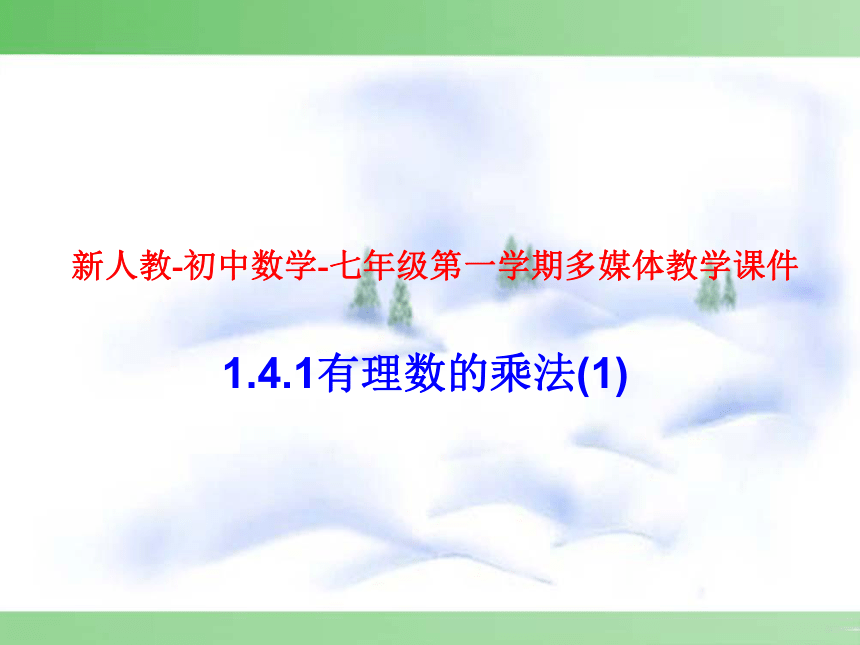 新人教-初中数学-七年级第一学期多媒体教学课件

1.4.1有理数的乘法(1)